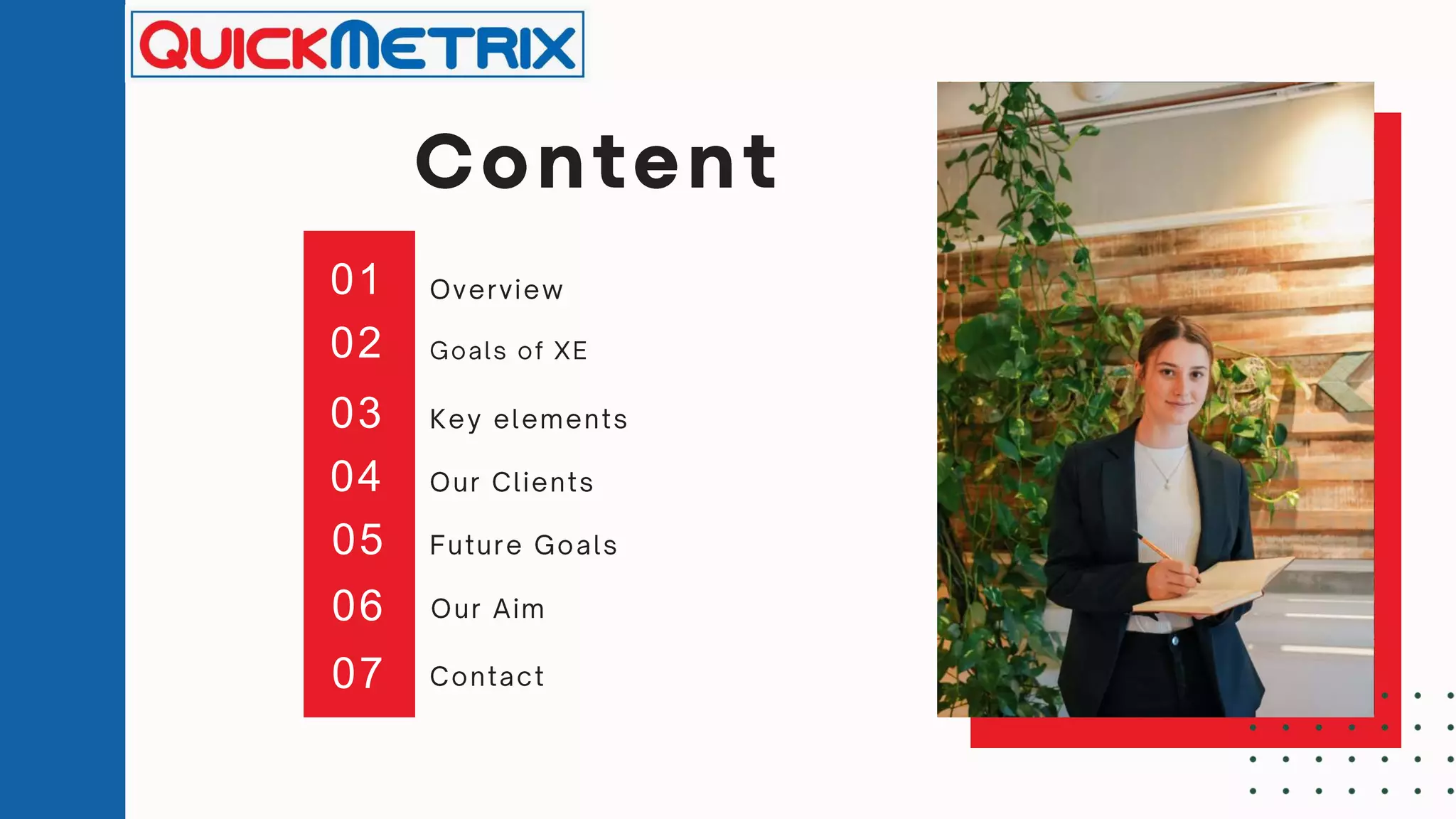 QUICKMETRIX

Content

01 Overview
02 Goals of XE
03 Key elements
04 Our Clients
05 Future Goals
06 Our Aim
07 Contact